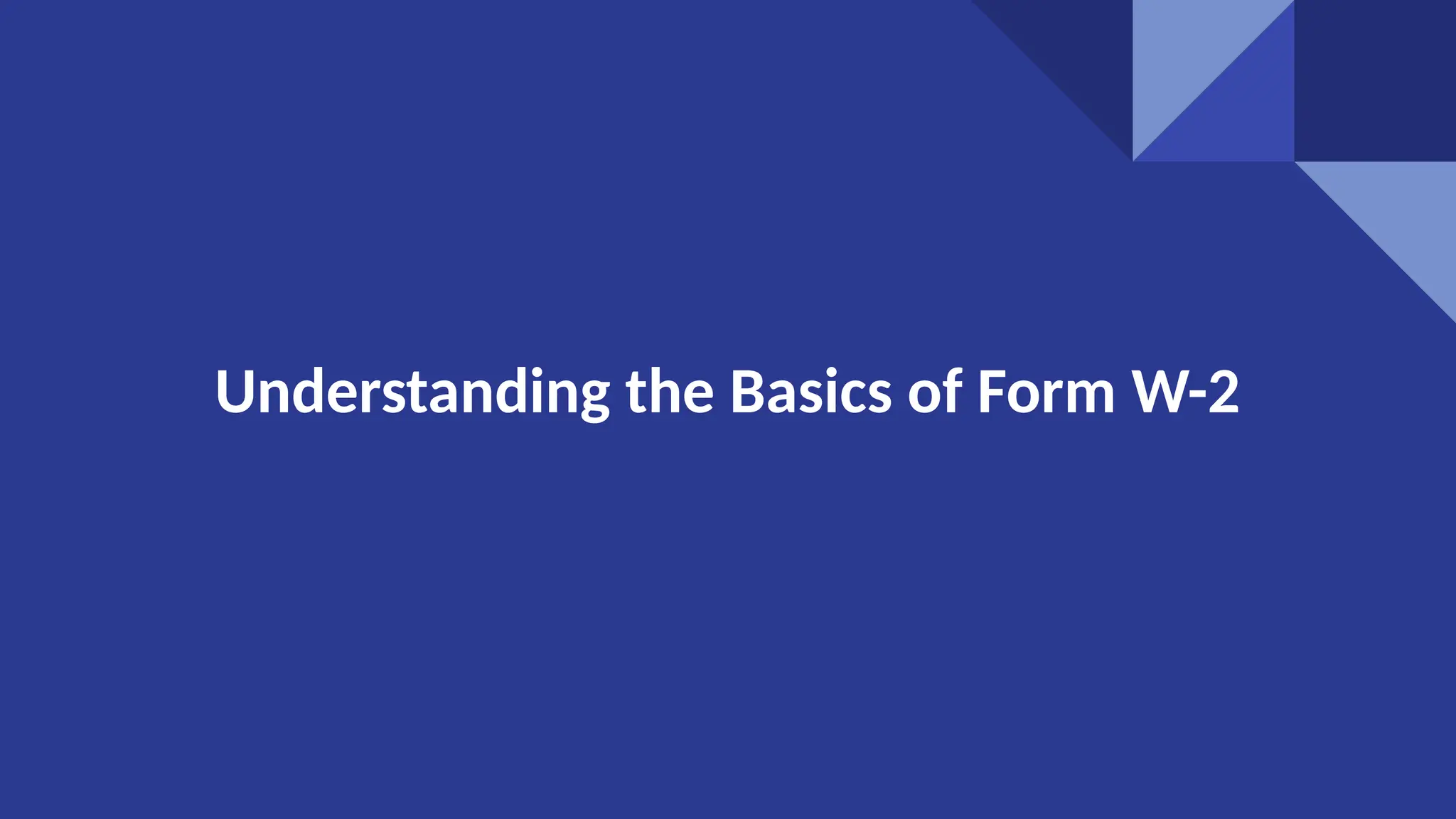 Understanding the Basics of Form W-2